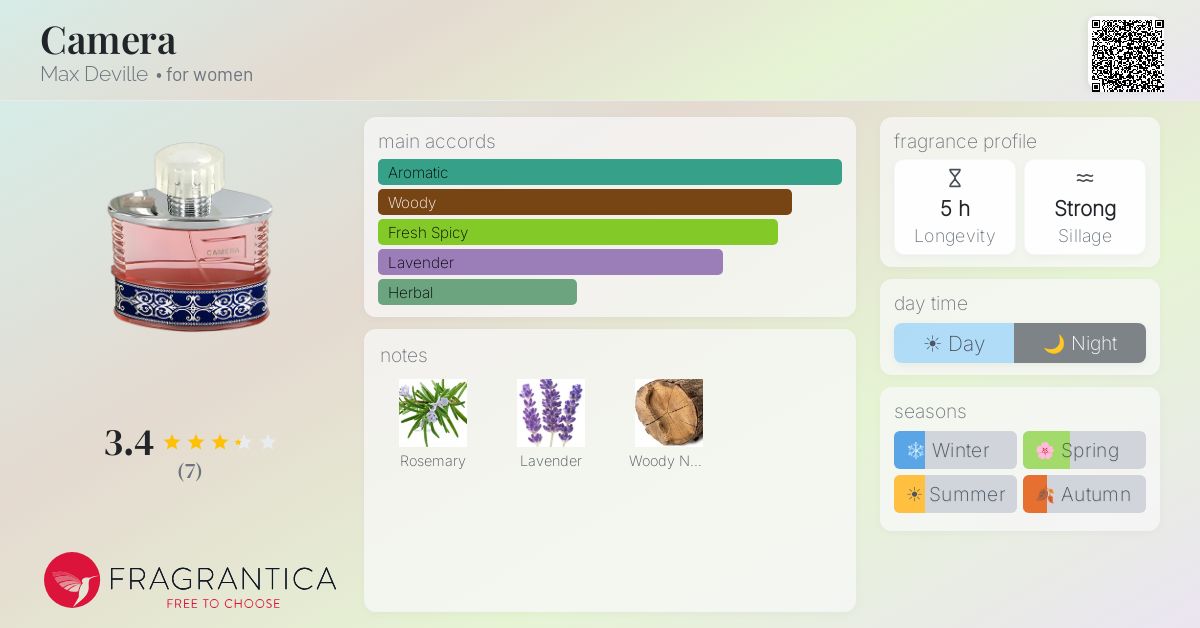 Camera
Max Deville • for women

CAMERA

3.4
(7)

FRAGRANTICA
FREE TO CHOOSE

main accords
Aromatic
Woody
Fresh Spicy
Lavender
Herbal

notes
Rosemary
Lavender
Woody N...

fragrance profile
5 h
Longevity
Strong
Sillage

day time
Day
Night

seasons
Winter
Spring
Summer
Autumn